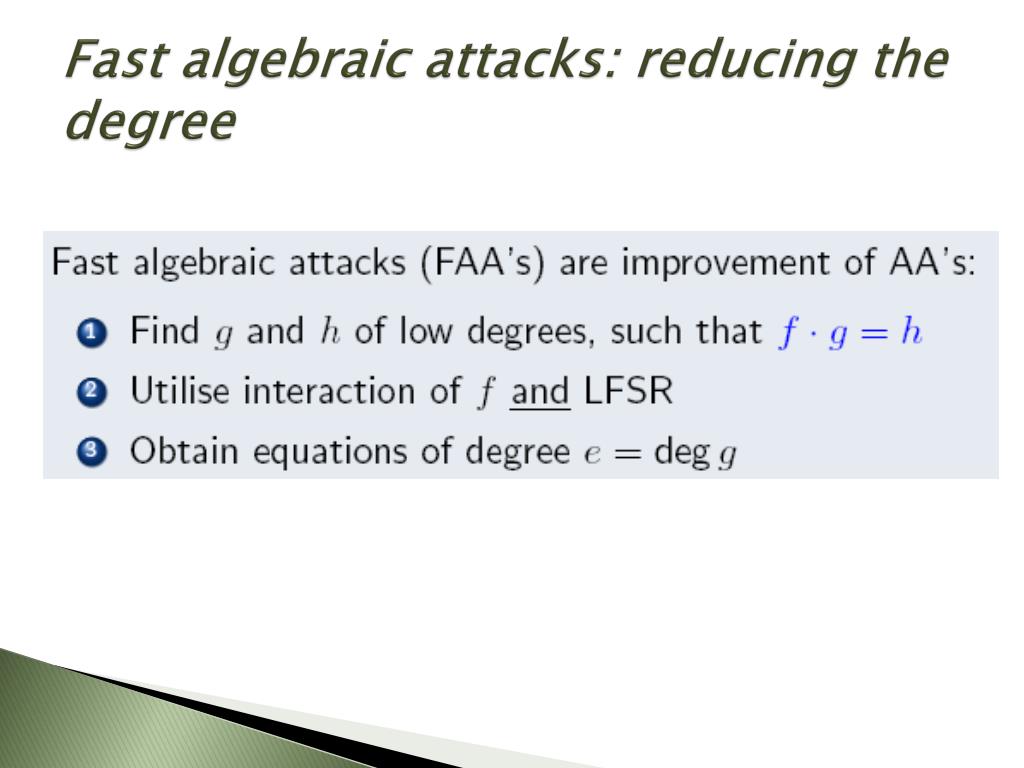 Fast algebraic attacks: reducing the degree

Fast algebraic attacks (FAA's) are improvement of AA's:

1 Find $g$ and $h$ of low degrees, such that $f \cdot g = h$
2 Utilise interaction of $f$ and LFSR
3 Obtain equations of degree $e = \deg g$